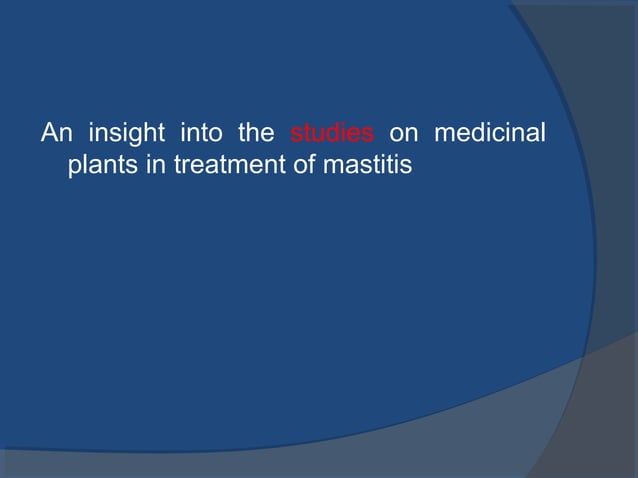 An insight into the studies on medicinal plants in treatment of mastitis